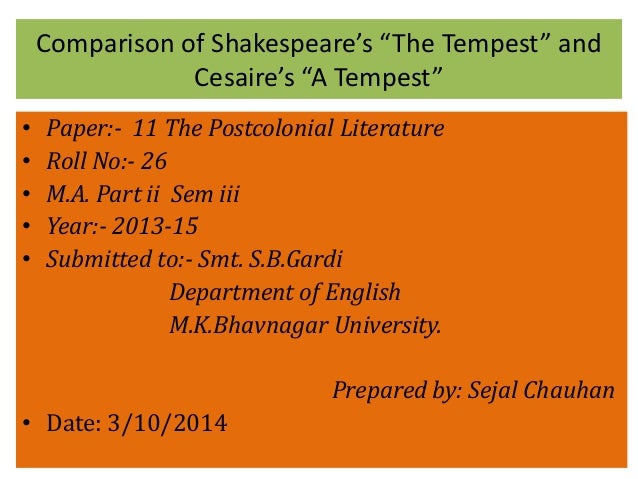 Comparison of Shakespeare's "The Tempest" and Cesaire's "A Tempest"

• Paper:- 11 The Postcolonial Literature
• Roll No:- 26
• M.A. Part ii Sem iii
• Year:- 2013-15
• Submitted to:- Smt. S.B.Gardi
Department of English
M.K.Bhavnagar University.

Prepared by: Sejal Chauhan

• Date: 3/10/2014